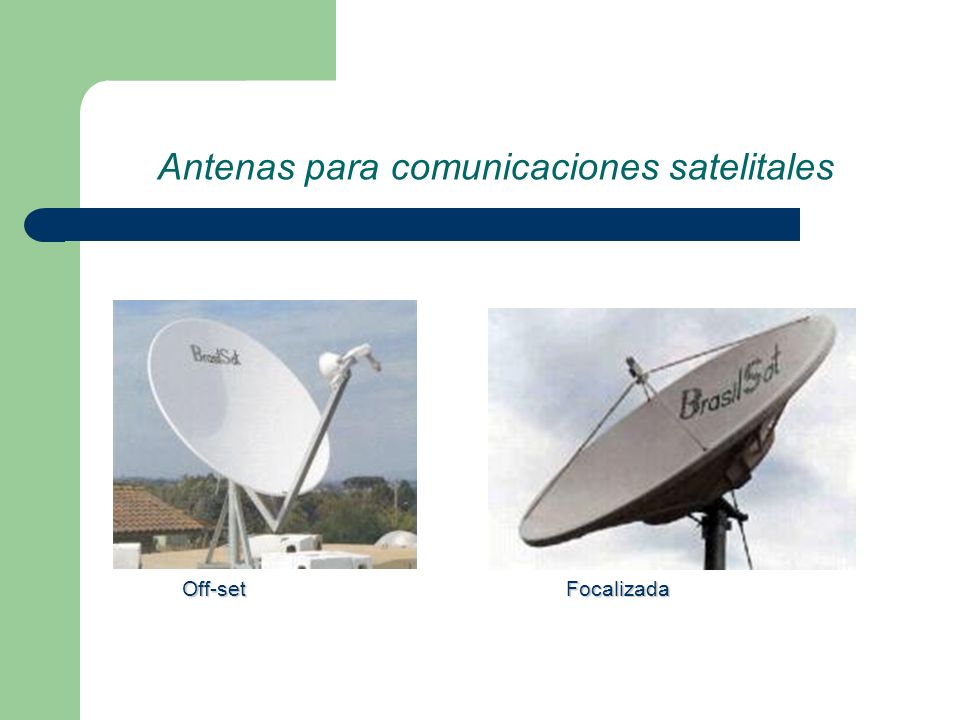 Antenas para comunicaciones satelitales

BrasilSat

BrasilSat

Off-set

Focalizada